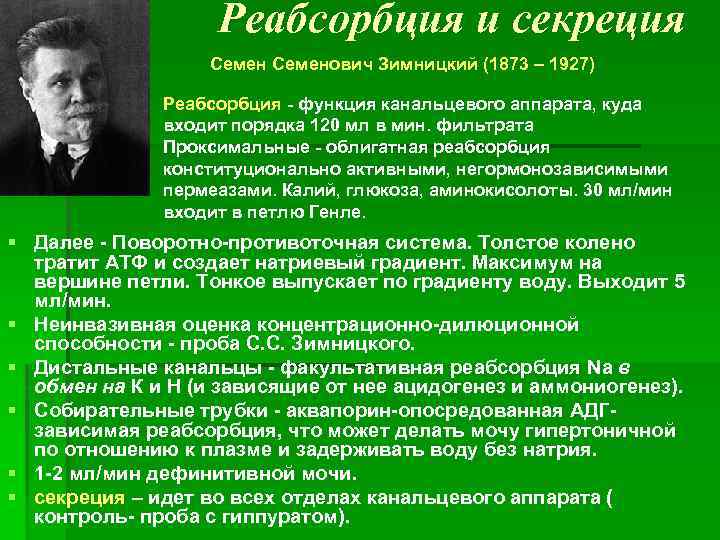 Реабсорбция и секреция

Семен Семенович Зимницкий (1873 – 1927)

Реабсорбция - функция канальцевого аппарата, куда входит порядка 120 мл в мин. фильтрата
Проксимальные - облигатная реабсорбция конституционально активными, негормонозависимыми пермеазами. Калий, глюкоза, аминокисолоты. 30 мл/мин входит в петлю Генле.

Далее - Поворотно-противоточная система. Толстое колено тратит АТФ и создает натриевый градиент. Максимум на вершине петли. Тонкое выпускает по градиенту воду. Выходит 5 мл/мин.

Неинвазивная оценка концентрационно-дилюционной способности - проба С.С. Зимницкого.

Дистальные канальцы - факультативная реабсорбция Na в обмен на К и Н (и зависящие от нее ацидогенез и аммониогенез).

Собирательные трубки - аквапорин-опосредованная АДГ-зависимая реабсорбция, что может делать мочу гипертоничной по отношению к плазме и задерживать воду без натрия.

1-2 мл/мин дефинитивной мочи.

секреция – идет во всех отделах канальцевого аппарата ( контроль- проба с гиппуратом).